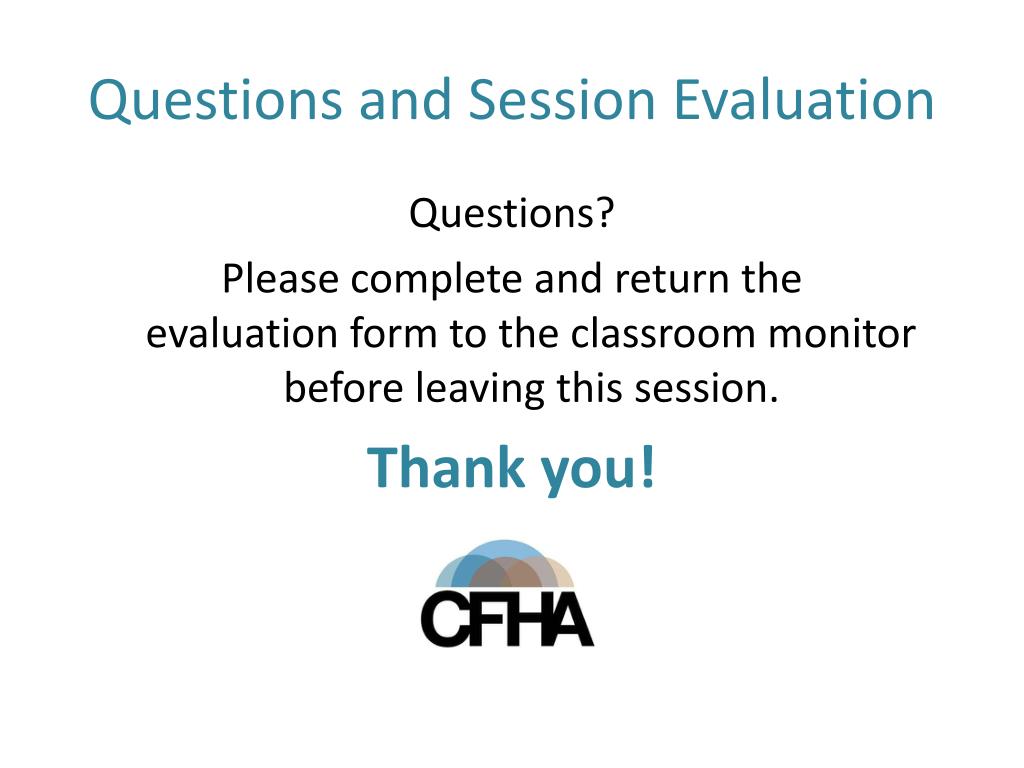 Questions and Session Evaluation

Questions?

Please complete and return the evaluation form to the classroom monitor before leaving this session.

Thank you!

CFHA